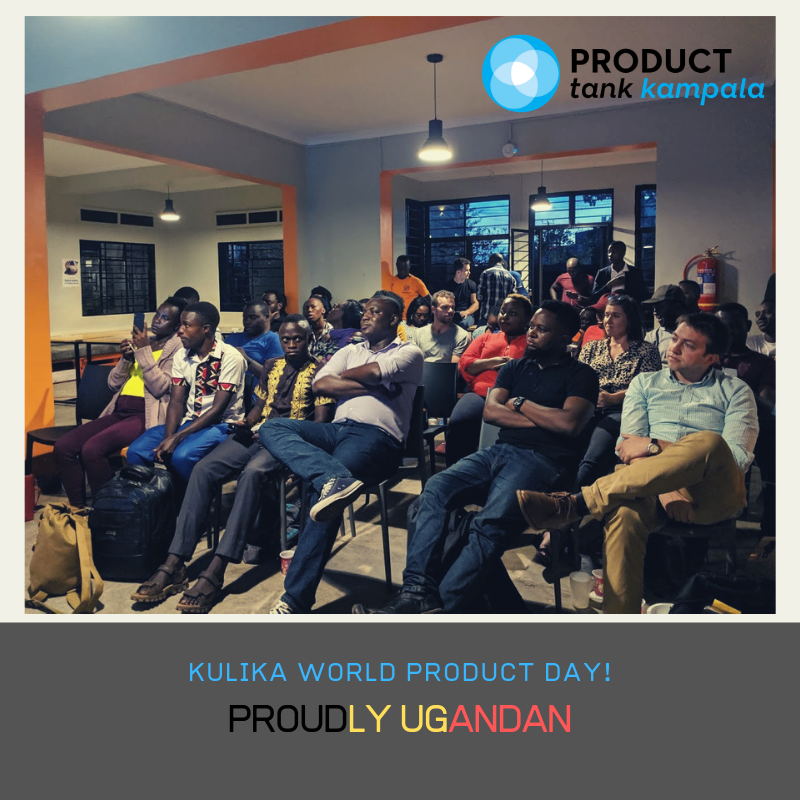 PRODUCT
tank kampala

KULIKA WORLD PRODUCT DAY!

PROUDLY UGANDAN